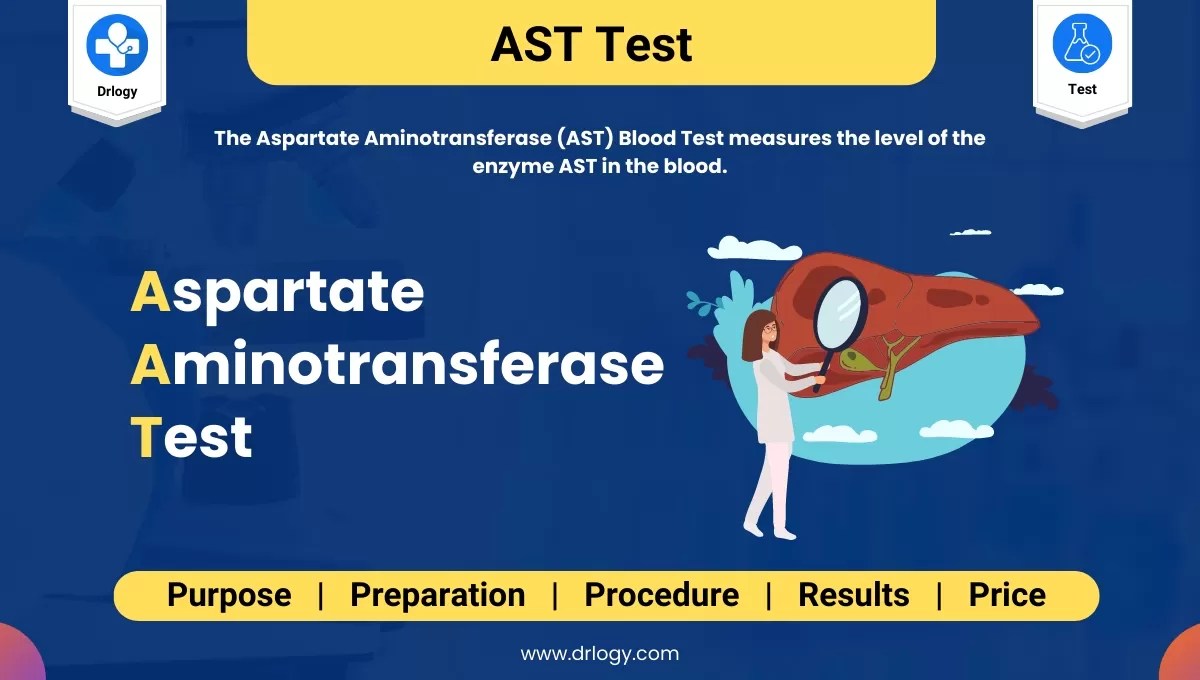 Drlogy

AST Test

Test

The Aspartate Aminotransferase (AST) Blood Test measures the level of the enzyme AST in the blood.

Aspartate Aminotransferase Test

Purpose | Preparation | Procedure | Results | Price

www.drlogy.com